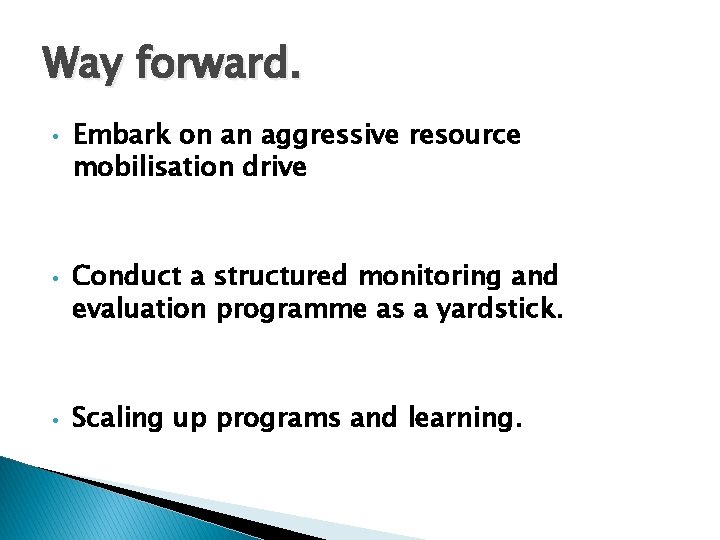 Way forward.

• Embark on an aggressive resource mobilisation drive

• Conduct a structured monitoring and evaluation programme as a yardstick.

• Scaling up programs and learning.